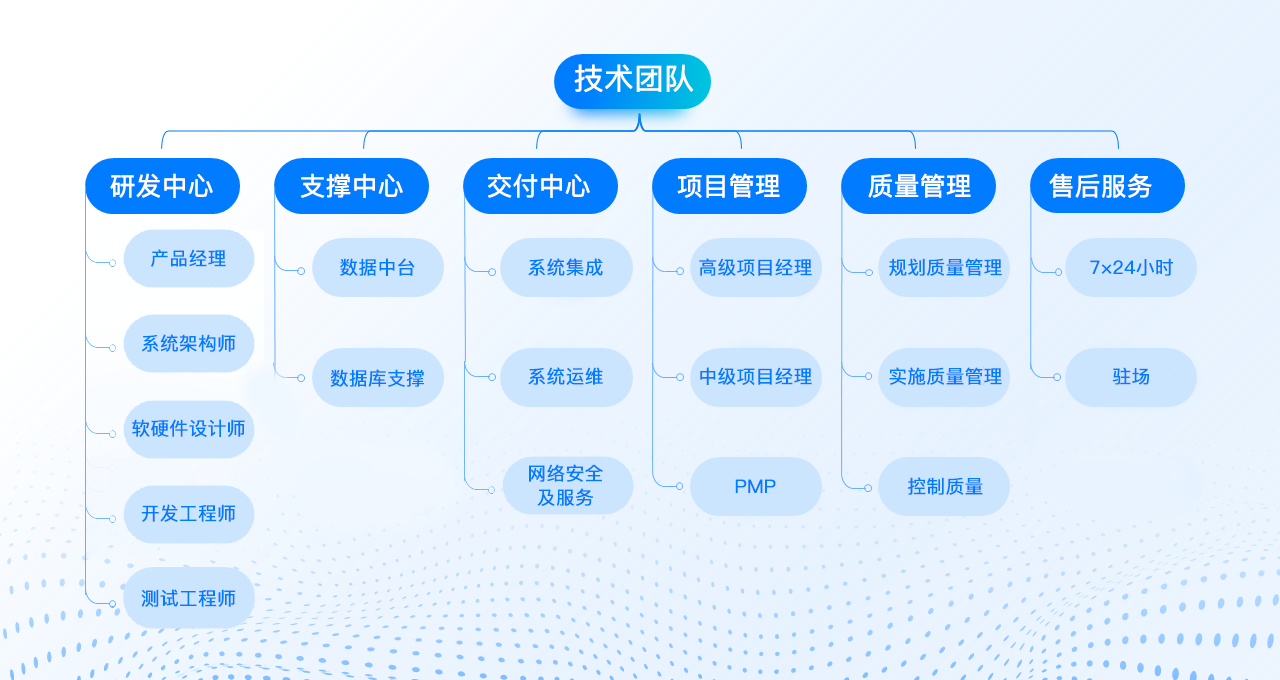 技术团队

研发中心
产品经理
系统架构师
软硬件设计师
开发工程师
测试工程师

支撑中心
数据中台
数据库支撑

交付中心
系统集成
系统运维
网络安全及服务

项目管理
高级项目经理
中级项目经理
PMP

质量管理
规划质量管理
实施质量管理
控制质量

售后服务
7×24小时
驻场